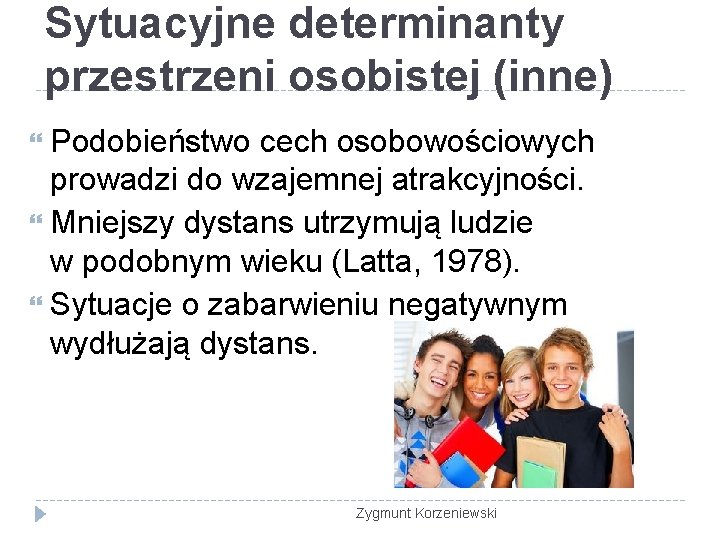 Sytuacyjne determinanty przestrzeni osobistej (inne)

Podobieństwo cech osobowościowych prowadzi do wzajemnej atrakcyjności.

Mniejszy dystans utrzymują ludzie w podobnym wieku (Latta, 1978).

Sytuacje o zabarwieniu negatywnym wydłużają dystans.

Zygmunt Korzeniewski